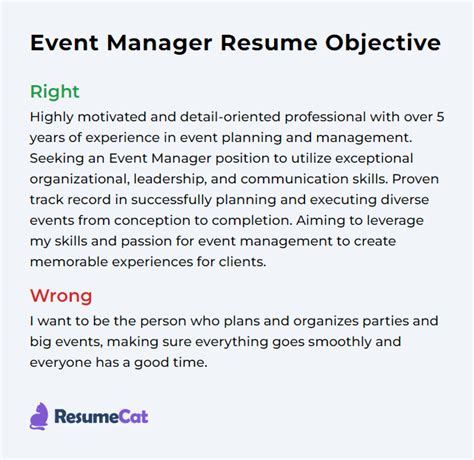 Event Manager Resume Objective

Right

Highly motivated and detail-oriented professional with over 5 years of experience in event planning and management. Seeking an Event Manager position to utilize exceptional organizational, leadership, and communication skills. Proven track record in successfully planning and executing diverse events from conception to completion. Aiming to leverage my skills and passion for event management to create memorable experiences for clients.

Wrong

I want to be the person who plans and organizes parties and big events, making sure everything goes smoothly and everyone has a good time.

ResumeCat